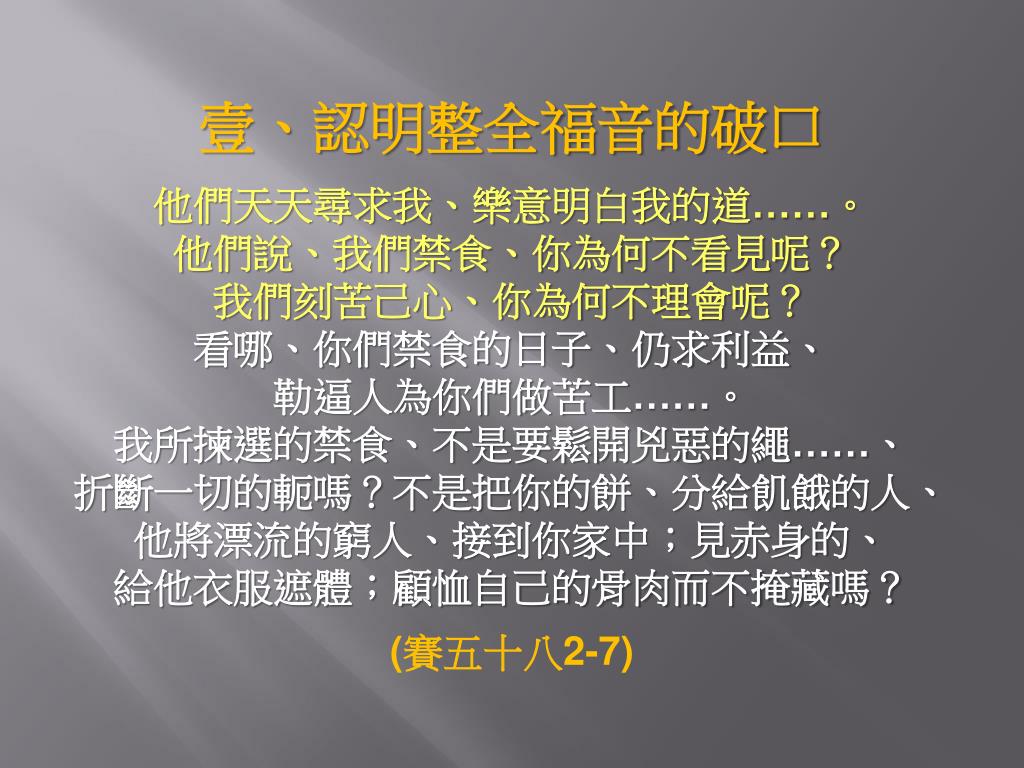 壹、認明整全福音的破口

他們天天尋求我、樂意明白我的道……。
他們說、我們禁食、你為何不看見呢？
我們刻苦己心、你為何不理會呢？
看哪、你們禁食的日子、仍求利益、
勒逼人為你們做苦工……。
我所揀選的禁食、不是要鬆開兇惡的繩……、
折斷一切的軛嗎？不是把你的餅、分給飢餓的人、
他將漂流的窮人、接到你家中；見赤身的、
給他衣服遮體；顧恤自己的骨肉而不掩藏嗎？

(賽五十八2-7)